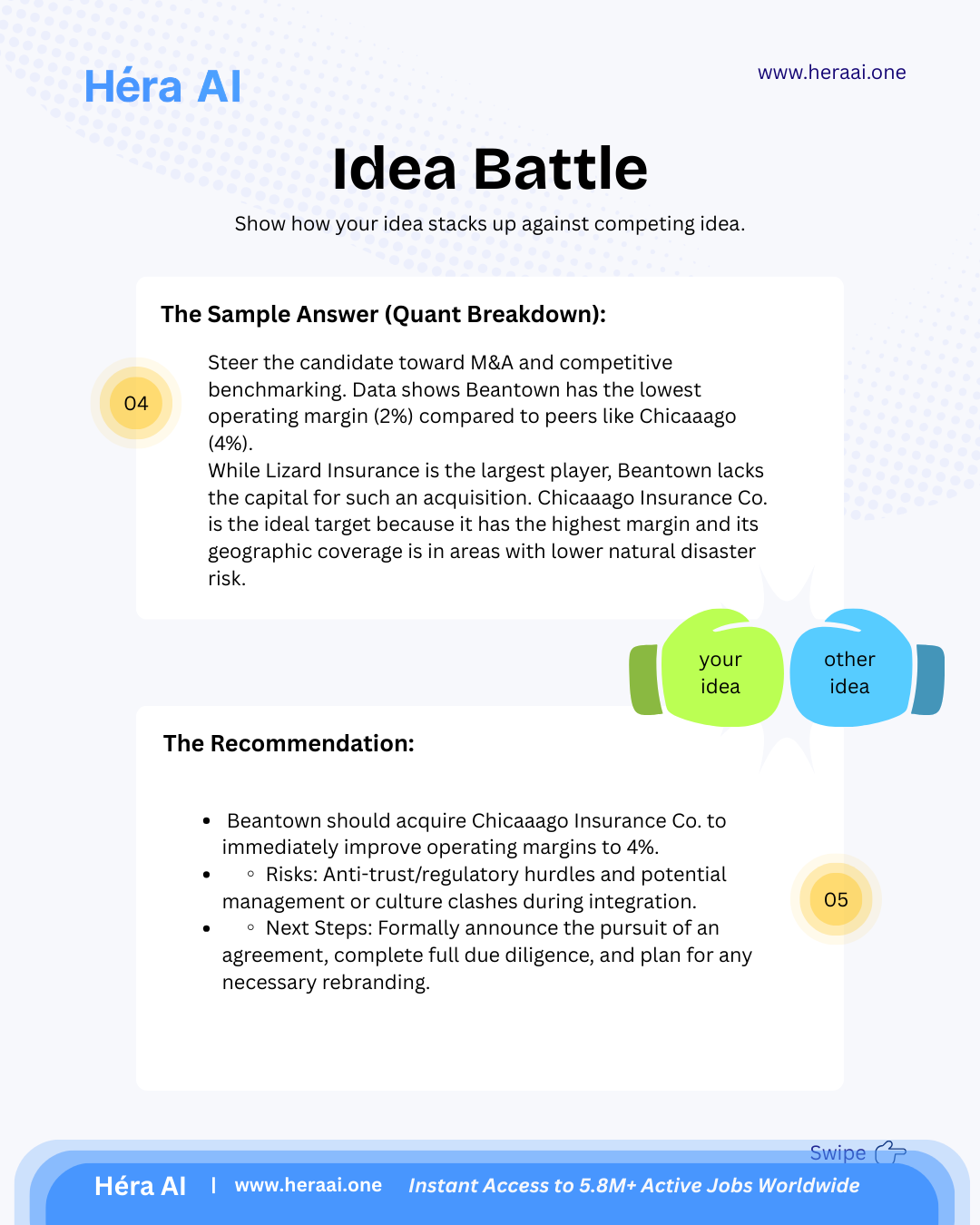 Héra AI

www.heraai.one

Idea Battle

Show how your idea stacks up against competing idea.

The Sample Answer (Quant Breakdown):

04

Steer the candidate toward M&A and competitive benchmarking. Data shows Beantown has the lowest operating margin (2%) compared to peers like Chicaaago (4%).
While Lizard Insurance is the largest player, Beantown lacks the capital for such an acquisition. Chicaaago Insurance Co. is the ideal target because it has the highest margin and its geographic coverage is in areas with lower natural disaster risk.

your idea

other idea

The Recommendation:

- Beantown should acquire Chicaaago Insurance Co. to immediately improve operating margins to 4%.
- ◦ Risks: Anti-trust/regulatory hurdles and potential management or culture clashes during integration.
- ◦ Next Steps: Formally announce the pursuit of an agreement, complete full due diligence, and plan for any necessary rebranding.

05

Swipe

Héra AI | www.heraai.one Instant Access to 5.8M+ Active Jobs Worldwide